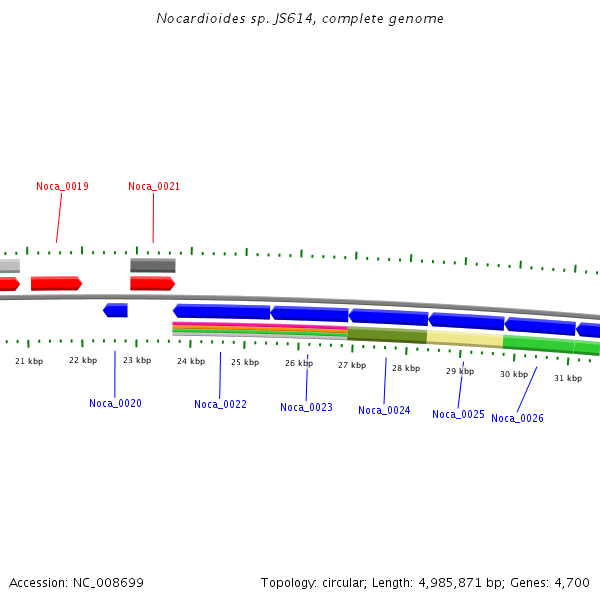 Nocardioides sp. JS614, complete genome

Noca_0019
Noca_0021

21 kbp
22 kbp
23 kbp
24 kbp
25 kbp
26 kbp
27 kbp
28 kbp
29 kbp
30 kbp
31 kbp

Noca_0020
Noca_0022
Noca_0023
Noca_0024
Noca_0025
Noca_0026

Accession: NC_008699

Topology: circular; Length: 4,985,871 bp; Genes: 4,700